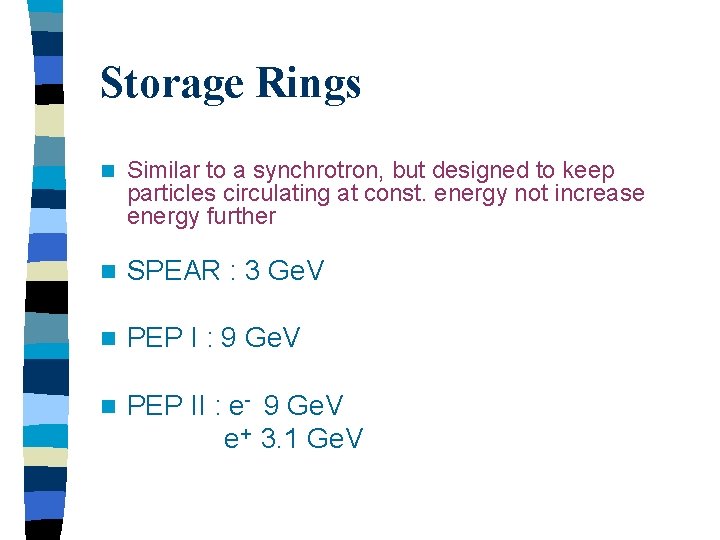 Storage Rings

Similar to a synchrotron, but designed to keep particles circulating at const. energy not increase energy further

SPEAR : 3 GeV

PEP I : 9 GeV

PEP II : $e^-$ 9 GeV
$e^+$ 3.1 GeV